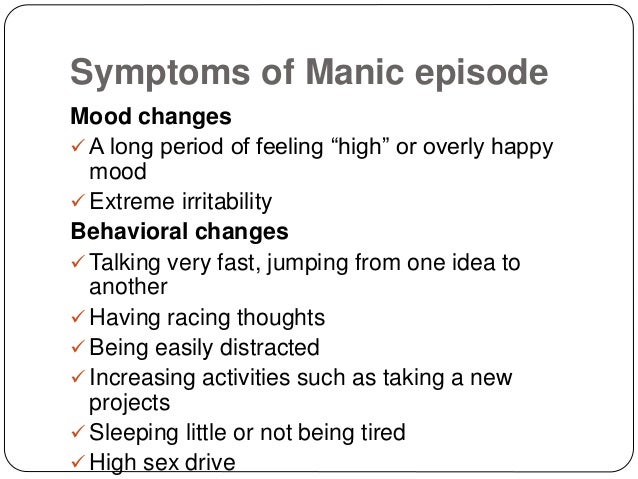 Symptoms of Manic episode

Mood changes

✓ A long period of feeling “high” or overly happy mood

✓ Extreme irritability

Behavioral changes

✓ Talking very fast, jumping from one idea to another

✓ Having racing thoughts

✓ Being easily distracted

✓ Increasing activities such as taking a new projects

✓ Sleeping little or not being tired

✓ High sex drive